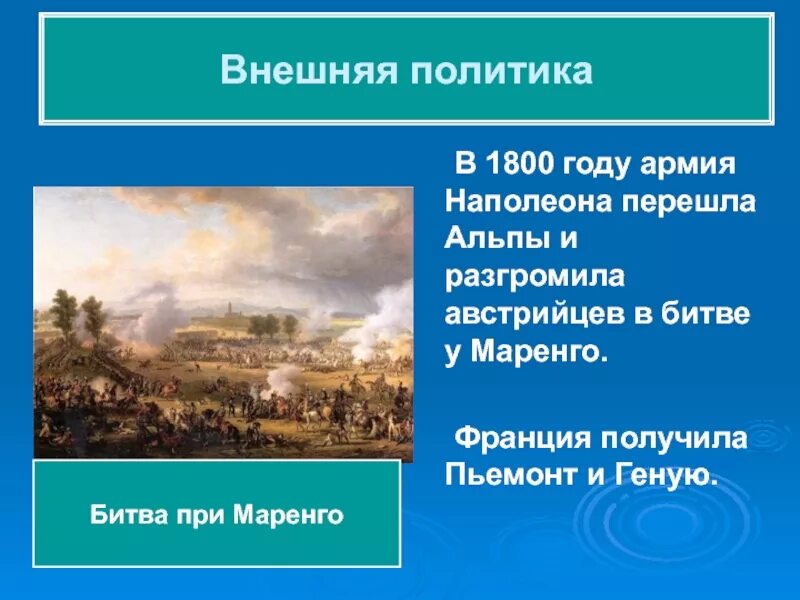 Внешняя политика

В 1800 году армия Наполеона перешла Альпы и разгромила австрийцев в битве у Маренго.

Франция получила Пьемонт и Геную.

Битва при Маренго